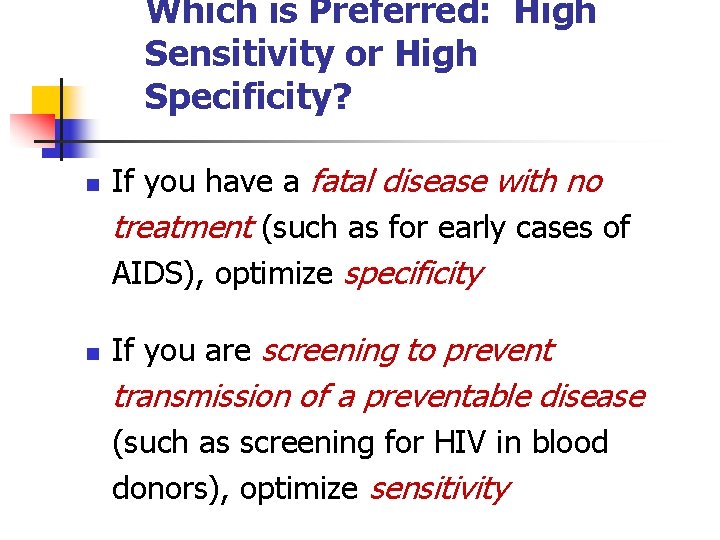 Which is Preferred: High Sensitivity or High Specificity?

If you have a fatal disease with no treatment (such as for early cases of AIDS), optimize specificity

If you are screening to prevent transmission of a preventable disease (such as screening for HIV in blood donors), optimize sensitivity